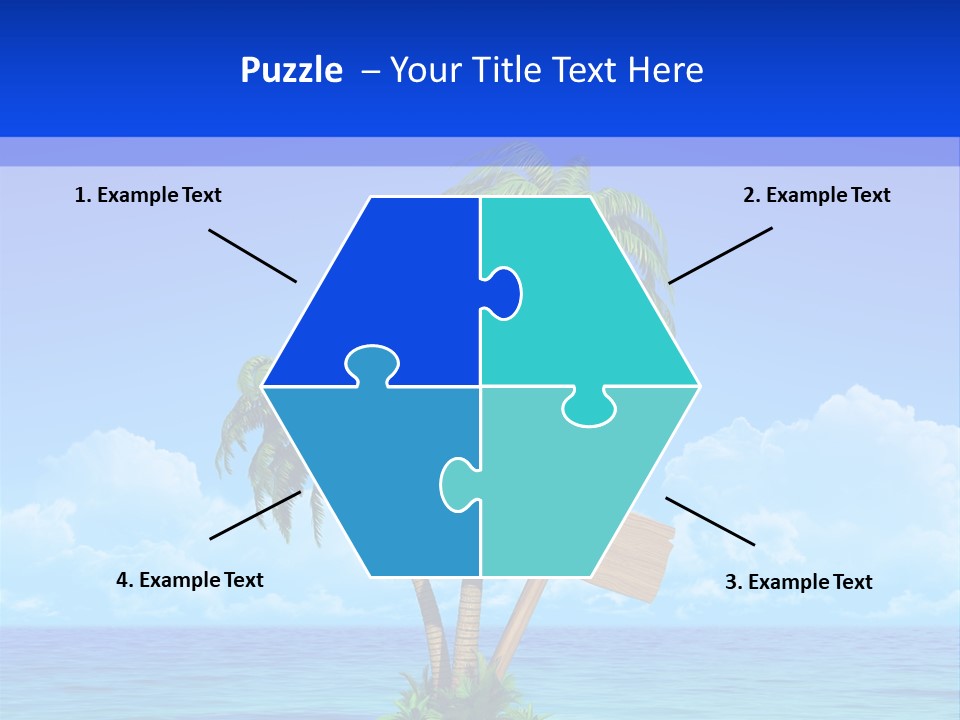 Puzzle – Your Title Text Here

1. Example Text

2. Example Text

4. Example Text

3. Example Text